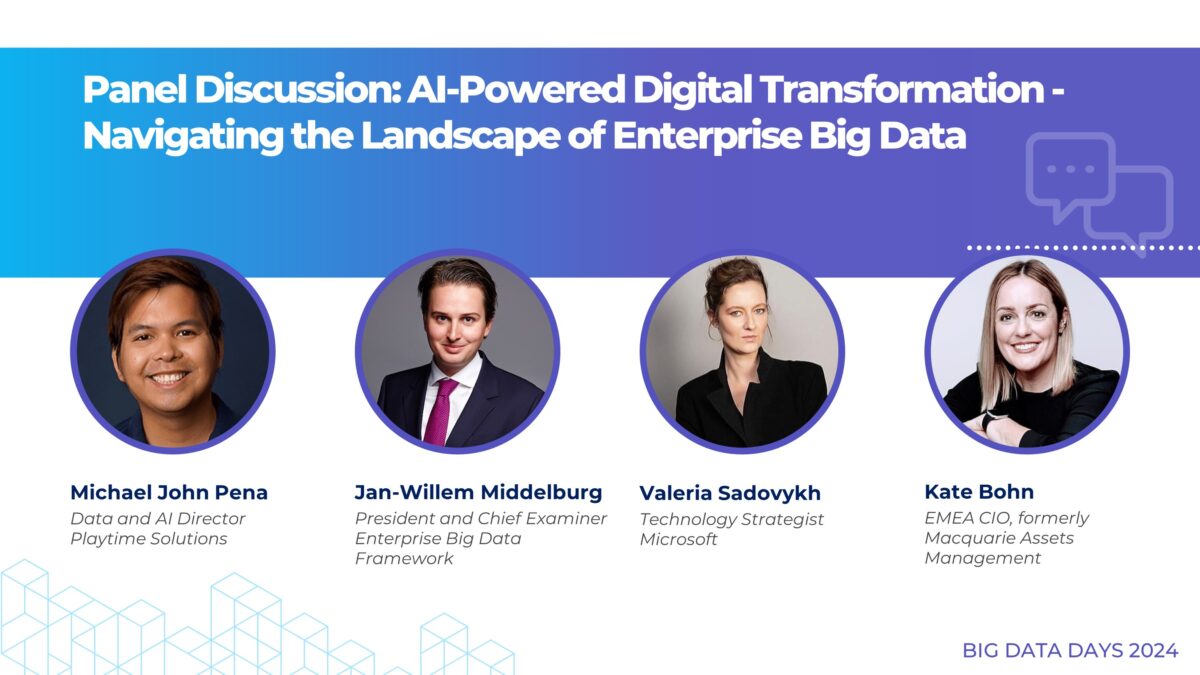 Panel Discussion: AI-Powered Digital Transformation - Navigating the Landscape of Enterprise Big Data

Michael John Pena
Data and AI Director
Playtime Solutions

Jan-Willem Middelburg
President and Chief Examiner
Enterprise Big Data Framework

Valeria Sadovykh
Technology Strategist
Microsoft

Kate Bohn
EMEA CIO, formerly Macquarie Assets Management

BIG DATA DAYS 2024